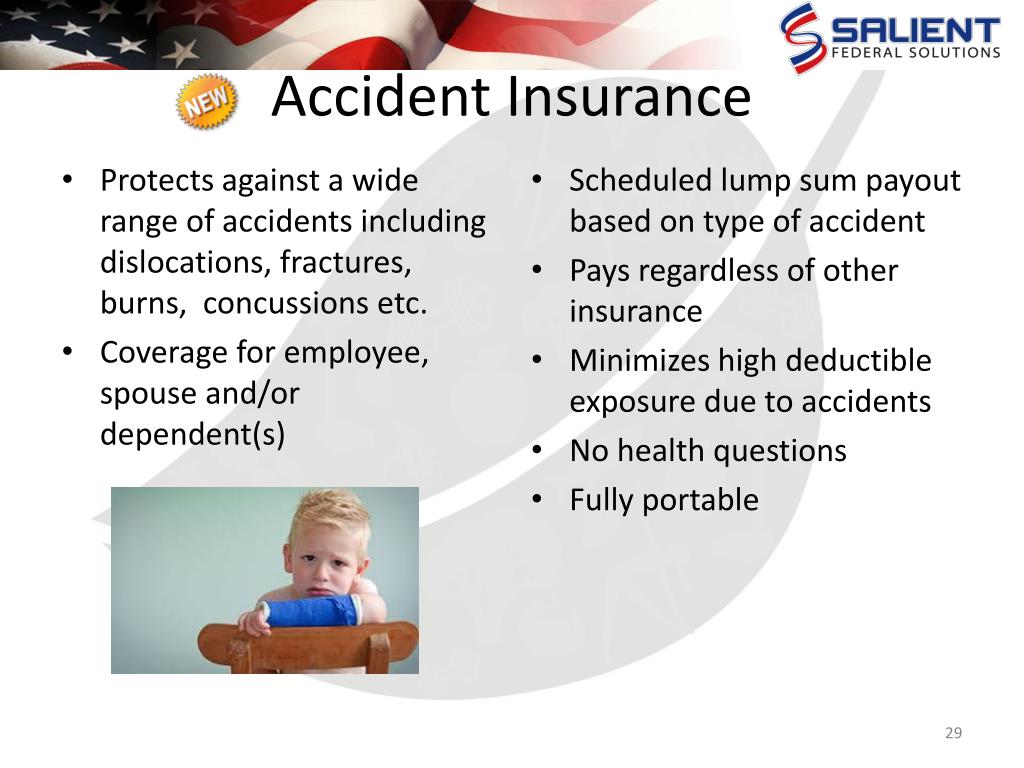 SALIENT
FEDERAL SOLUTIONS

NEW

Accident Insurance

• Protects against a wide range of accidents including dislocations, fractures, burns, concussions etc.
• Coverage for employee, spouse and/or dependent(s)

• Scheduled lump sum payout based on type of accident
• Pays regardless of other insurance
• Minimizes high deductible exposure due to accidents
• No health questions
• Fully portable

29